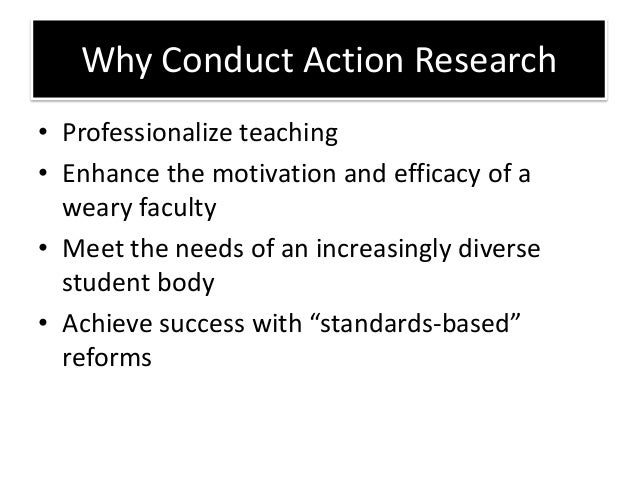 Why Conduct Action Research

• Professionalize teaching
• Enhance the motivation and efficacy of a weary faculty
• Meet the needs of an increasingly diverse student body
• Achieve success with “standards-based” reforms